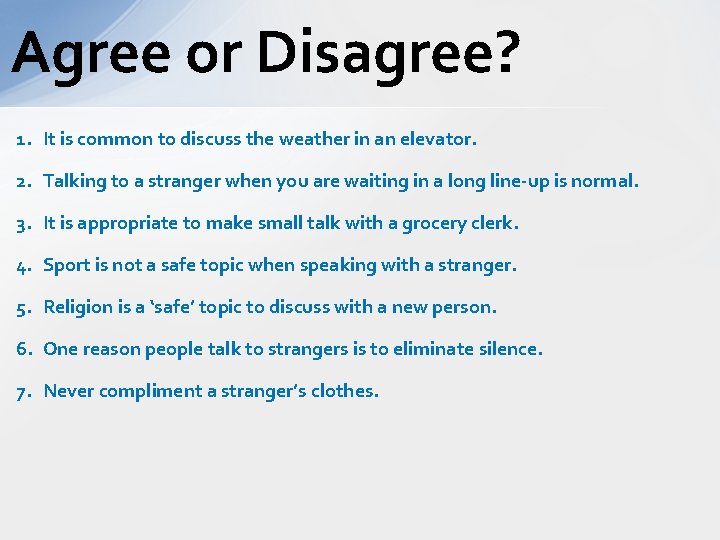 Agree or Disagree?

1. It is common to discuss the weather in an elevator.

2. Talking to a stranger when you are waiting in a long line-up is normal.

3. It is appropriate to make small talk with a grocery clerk.

4. Sport is not a safe topic when speaking with a stranger.

5. Religion is a ‘safe’ topic to discuss with a new person.

6. One reason people talk to strangers is to eliminate silence.

7. Never compliment a stranger’s clothes.